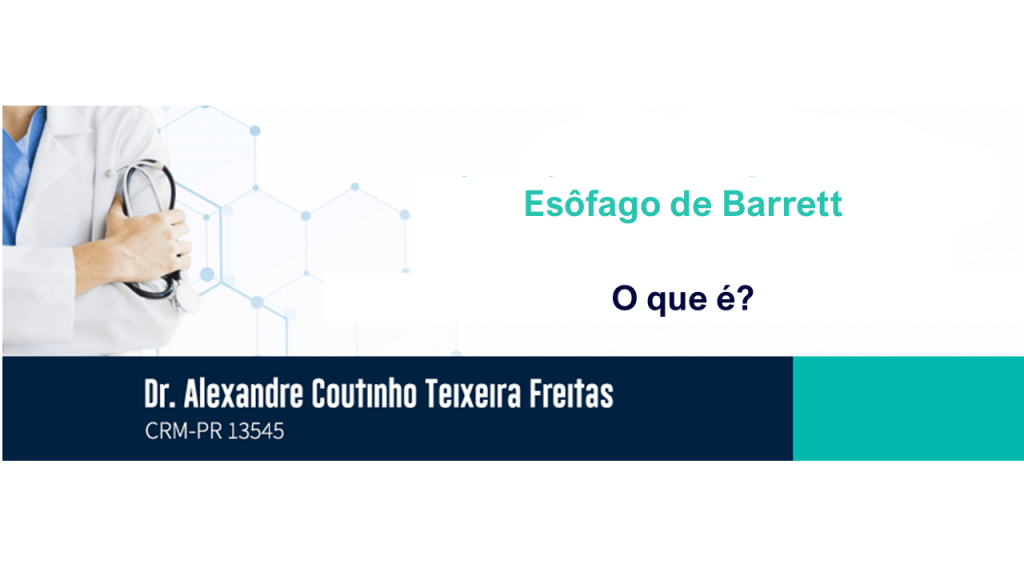 Esôfago de Barrett

O que é?

Dr. Alexandre Coutinho Teixeira Freitas
CRM-PR 13545